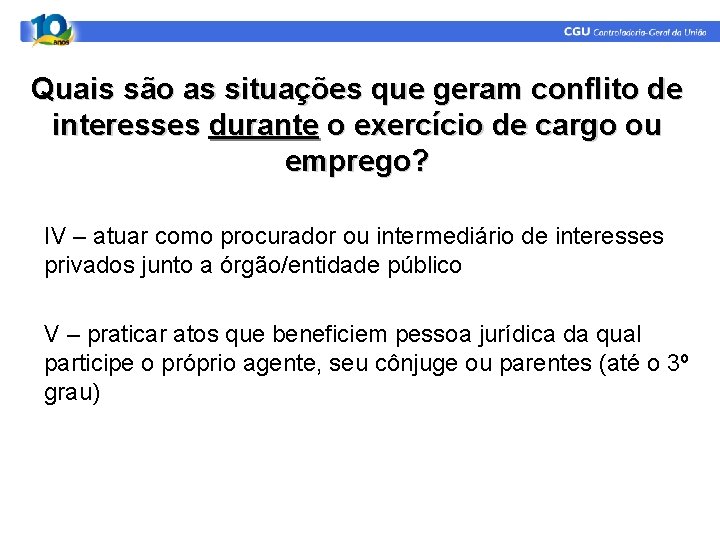 10 anos

CGU Controladoria-Geral da União

Quais são as situações que geram conflito de interesses durante o exercício de cargo ou emprego?

IV – atuar como procurador ou intermediário de interesses privados junto a órgão/entidade público

V – praticar atos que beneficiem pessoa jurídica da qual participe o próprio agente, seu cônjuge ou parentes (até o 3º grau)